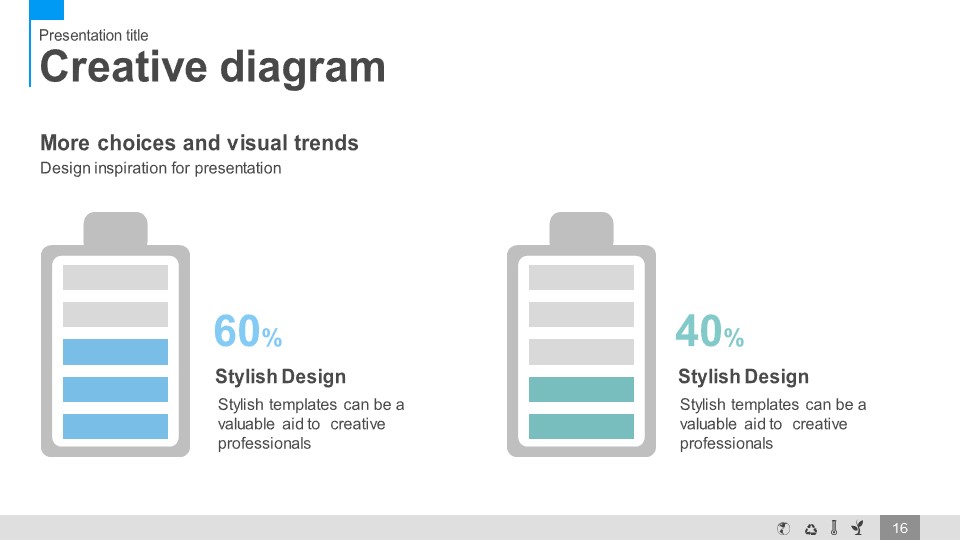 Presentation title
Creative diagram

More choices and visual trends
Design inspiration for presentation

60%
Stylish Design
Stylish templates can be a valuable aid to creative professionals

40%
Stylish Design
Stylish templates can be a valuable aid to creative professionals

16